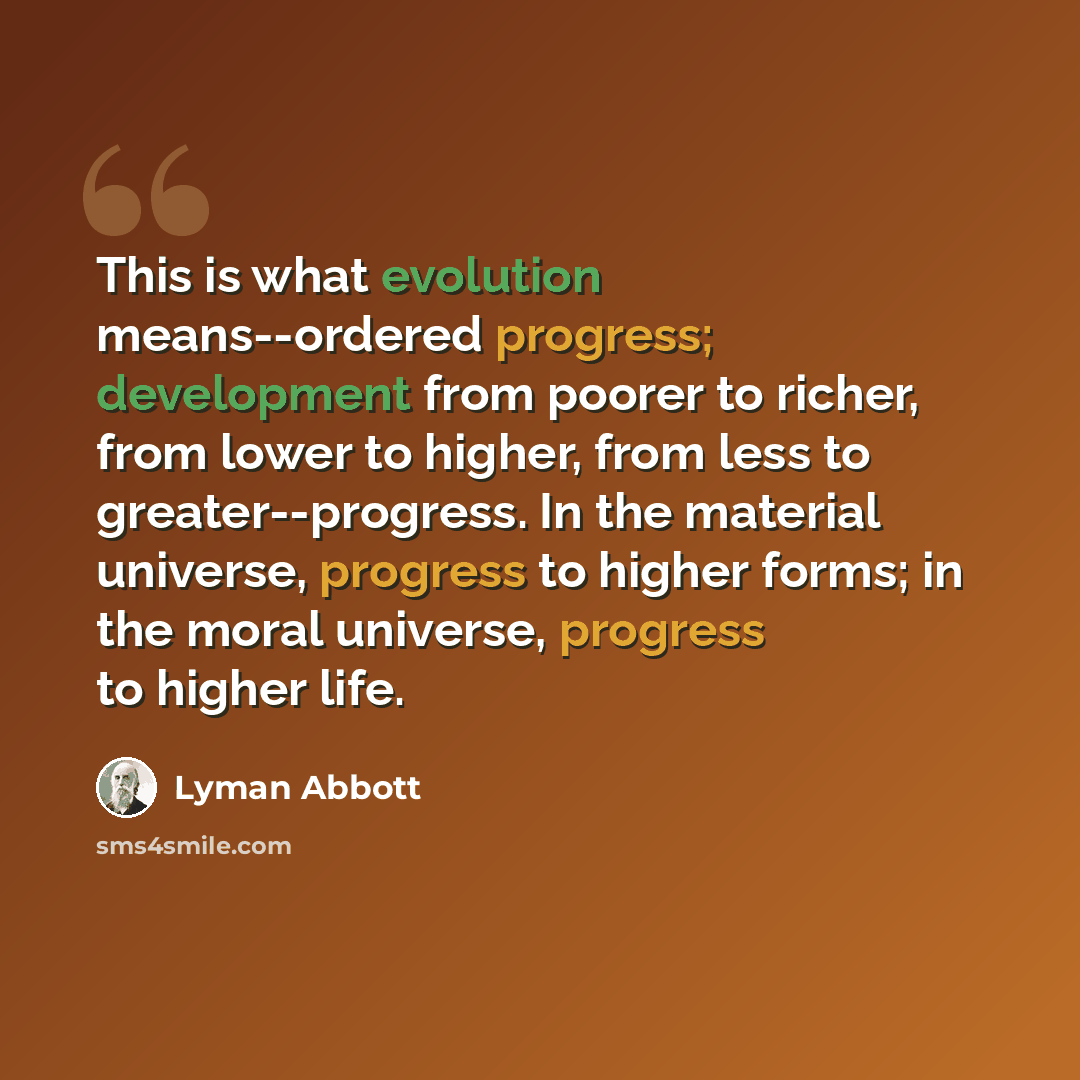 This is what evolution means--ordered progress; development from poorer to richer, from lower to higher, from less to greater--progress. In the material universe, progress to higher forms; in the moral universe, progress to higher life.

Lyman Abbott

sms4smile.com